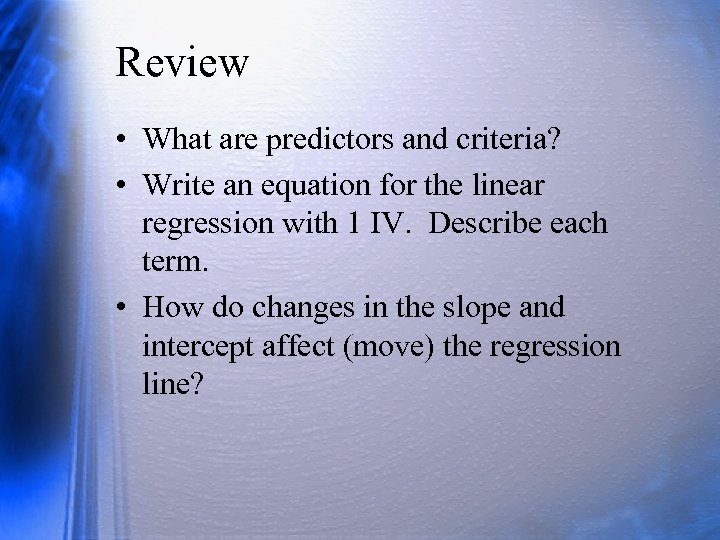 Review

• What are predictors and criteria?

• Write an equation for the linear regression with 1 IV. Describe each term.

• How do changes in the slope and intercept affect (move) the regression line?